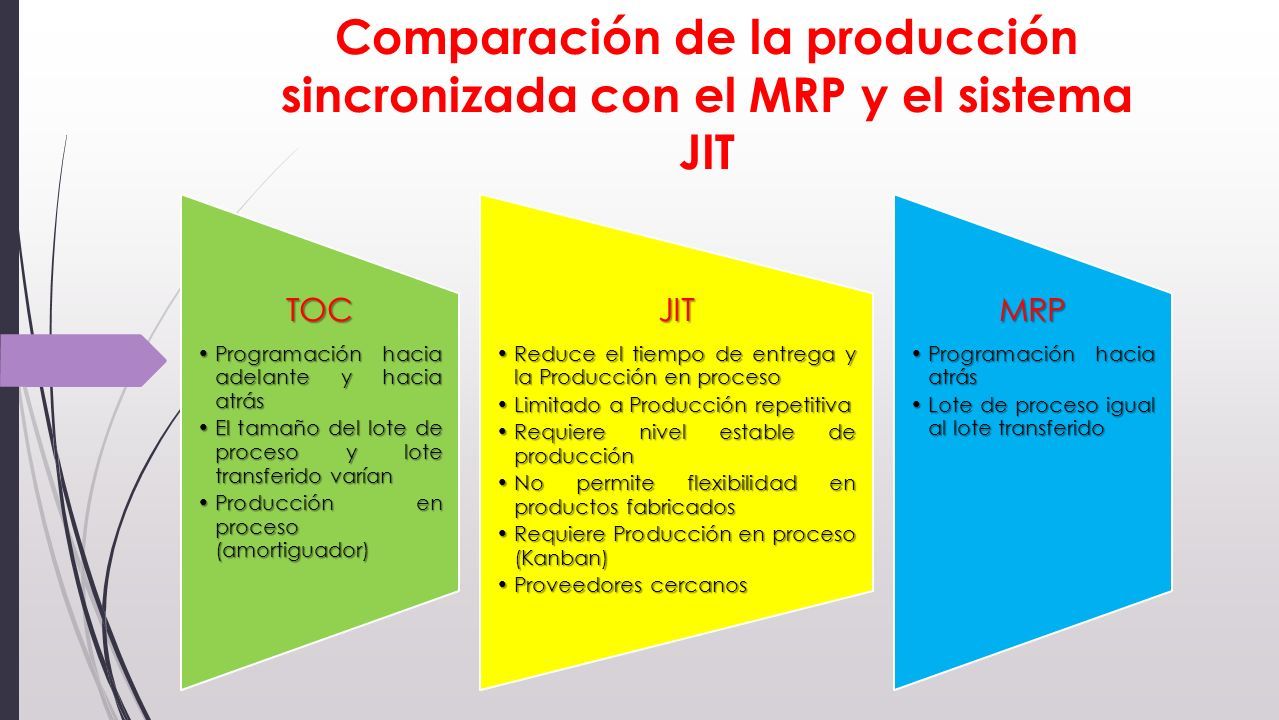 Comparación de la producción sincronizada con el MRP y el sistema JIT

TOC

• Programación hacia adelante y hacia atrás
• El tamaño del lote de proceso y lote transferido varían
• Producción en proceso (amortiguador)

JIT

• Reduce el tiempo de entrega y la Producción en proceso
• Limitado a Producción repetitiva
• Requiere nivel estable de producción
• No permite flexibilidad en productos fabricados
• Requiere Producción en proceso (Kanban)
• Proveedores cercanos

MRP

• Programación hacia atrás
• Lote de proceso igual al lote transferido